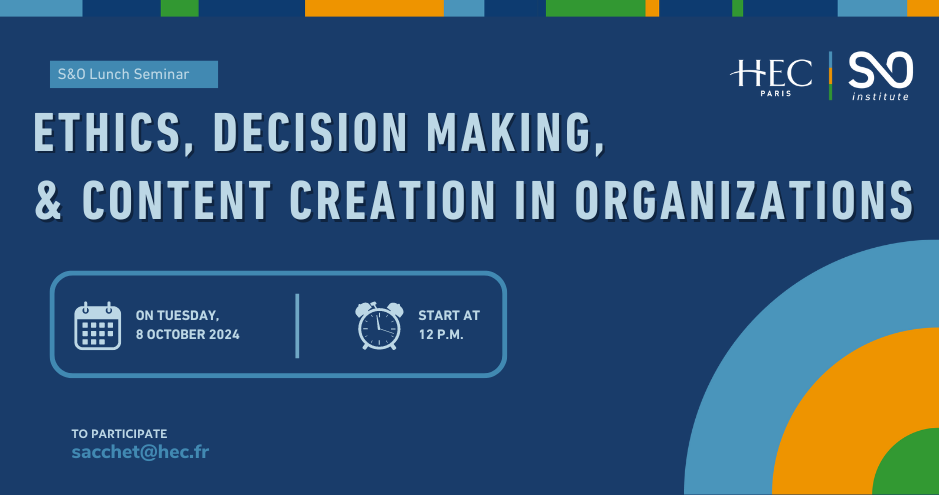 S&O Lunch Seminar

HEC PARIS

S&O institute

ETHICS, DECISION MAKING, & CONTENT CREATION IN ORGANIZATIONS

ON TUESDAY, 8 OCTOBER 2024

START AT 12 P.M.

TO PARTICIPATE
sacchet@hec.fr